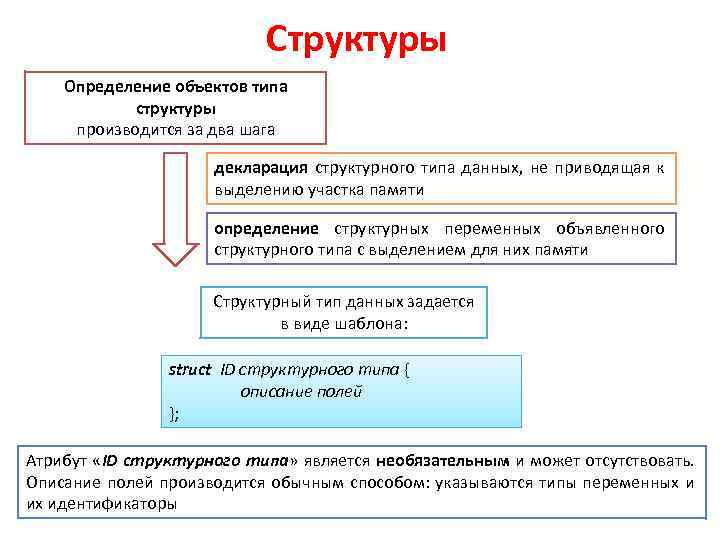 Структуры

Определение объектов типа структуры производится за два шага

декларация структурного типа данных, не приводящая к выделению участка памяти

определение структурных переменных объявленного структурного типа с выделением для них памяти

Структурный тип данных задается в виде шаблона:

struct ID структурного типа {
описание полей
};

Атрибут «ID структурного типа» является необязательным и может отсутствовать. Описание полей производится обычным способом: указываются типы переменных и их идентификаторы